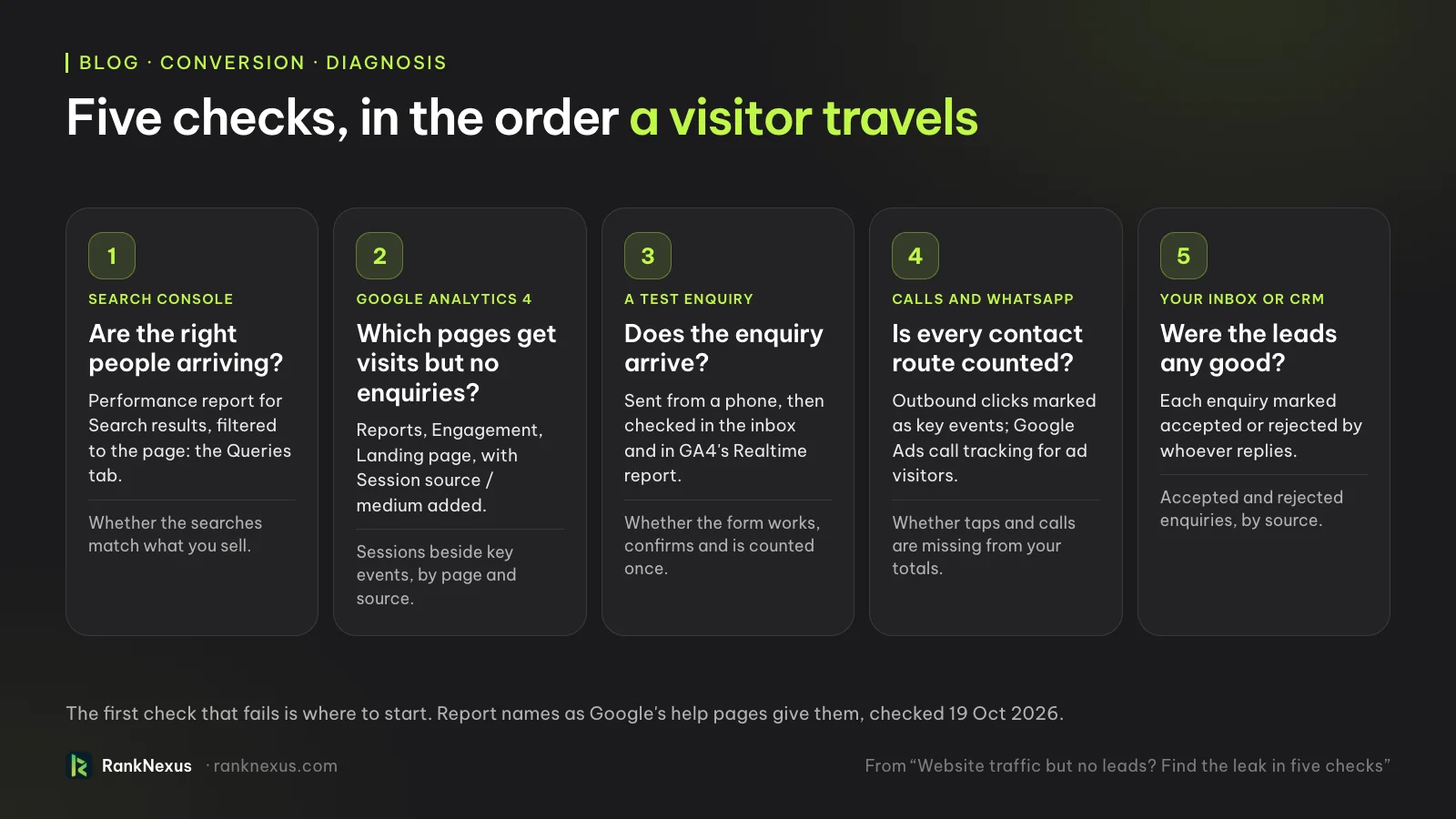 BLOG · CONVERSION · DIAGNOSIS

Five checks, in the order a visitor travels

1

SEARCH CONSOLE

Are the right people arriving?

Performance report for Search results, filtered to the page: the Queries tab.

Whether the searches match what you sell.

2

GOOGLE ANALYTICS 4

Which pages get visits but no enquiries?

Reports, Engagement, Landing page, with Session source / medium added.

Sessions beside key events, by page and source.

3

A TEST ENQUIRY

Does the enquiry arrive?

Sent from a phone, then checked in the inbox and in GA4's Realtime report.

Whether the form works, confirms and is counted once.

4

CALLS AND WHATSAPP

Is every contact route counted?

Outbound clicks marked as key events; Google Ads call tracking for ad visitors.

Whether taps and calls are missing from your totals.

5

YOUR INBOX OR CRM

Were the leads any good?

Each enquiry marked accepted or rejected by whoever replies.

Accepted and rejected enquiries, by source.

The first check that fails is where to start. Report names as Google's help pages give them, checked 19 Oct 2026.

RankNexus · ranknexus.com

From "Website traffic but no leads? Find the leak in five checks"